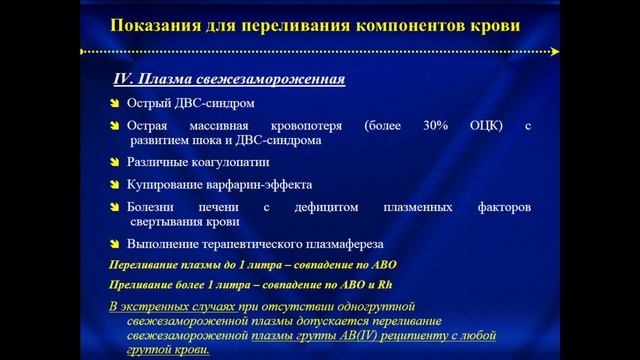 Показания для переливания компонентов крови

IV. Плазма свежезамороженная

Острый ДВС-синдром

Острая массивная кровопотеря (более 30% ОЦК) с развитием шока и ДВС-синдрома

Различные коагулопатии

Купирование варфарин-эффекта

Болезни печени с дефицитом плазменных факторов свертывания крови

Выполнение терапевтического плазмафереза

Переливание плазмы до 1 литра – совпадение по АВО

Преливание более 1 литра – совпадение по АВО и Rh

В экстренных случаях при отсутствии одногруппной свежезамороженной плазмы допускается переливание свежезамороженной плазмы группы АВ(IV) реципиенту с любой группой крови.